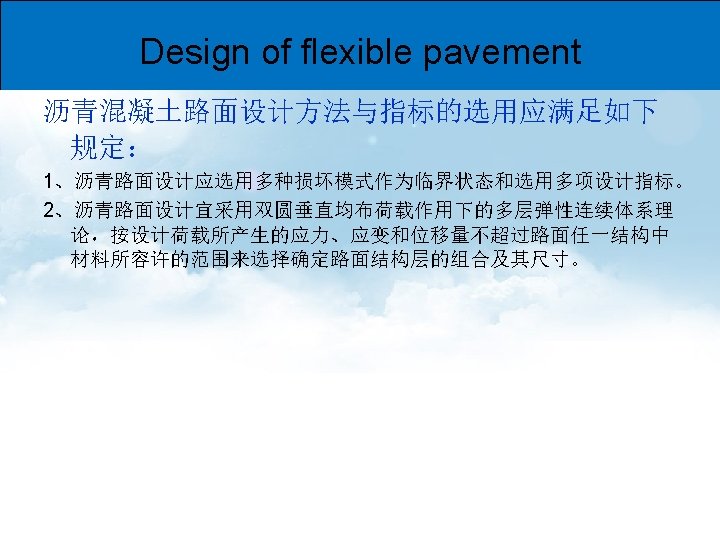 Design of flexible pavement

沥青混凝土路面设计方法与指标的选用应满足如下规定：

1、沥青路面设计应选用多种损坏模式作为临界状态和选用多项设计指标。

2、沥青路面设计宜采用双圆垂直均布荷载作用下的多层弹性连续体系理论，按设计荷载所产生的应力、应变和位移量不超过路面任一结构中材料所容许的范围来选择确定路面结构层的组合及其尺寸。